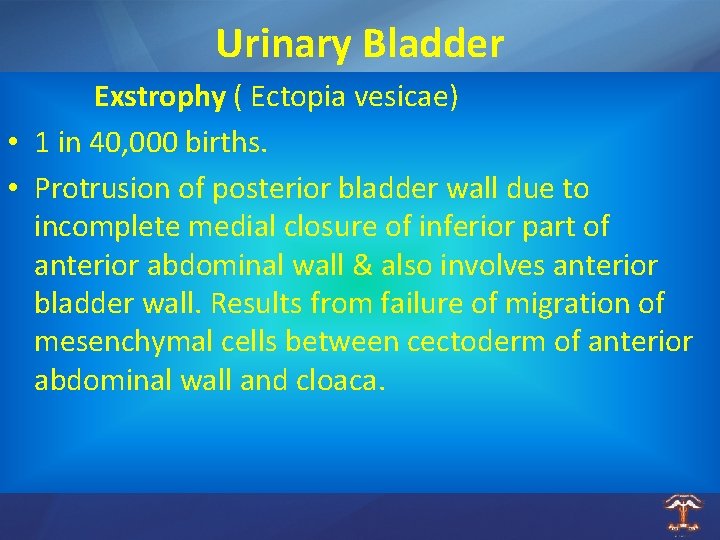 Urinary Bladder

Exstrophy ( Ectopia vesicae)

• 1 in 40,000 births.

• Protrusion of posterior bladder wall due to incomplete medial closure of inferior part of anterior abdominal wall & also involves anterior bladder wall. Results from failure of migration of mesenchymal cells between cectoderm of anterior abdominal wall and cloaca.